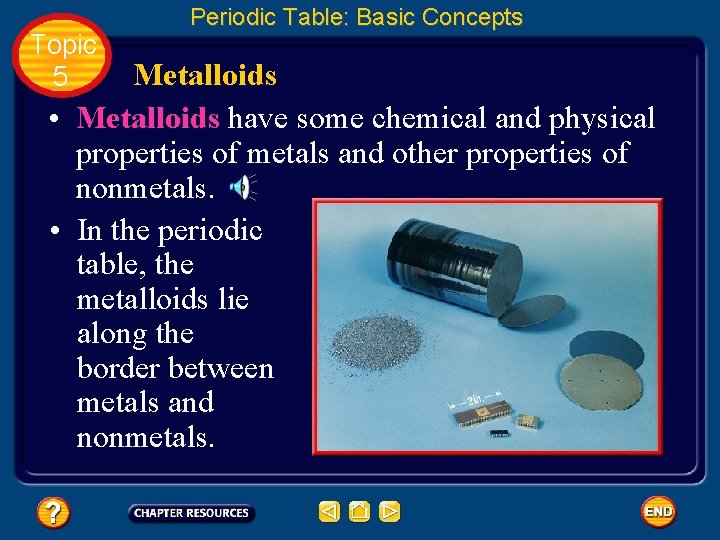 Periodic Table: Basic Concepts

Topic 5

Metalloids

• Metalloids have some chemical and physical properties of metals and other properties of nonmetals.

• In the periodic table, the metalloids lie along the border between metals and nonmetals.

2 in.

?

CHAPTER RESOURCES

END